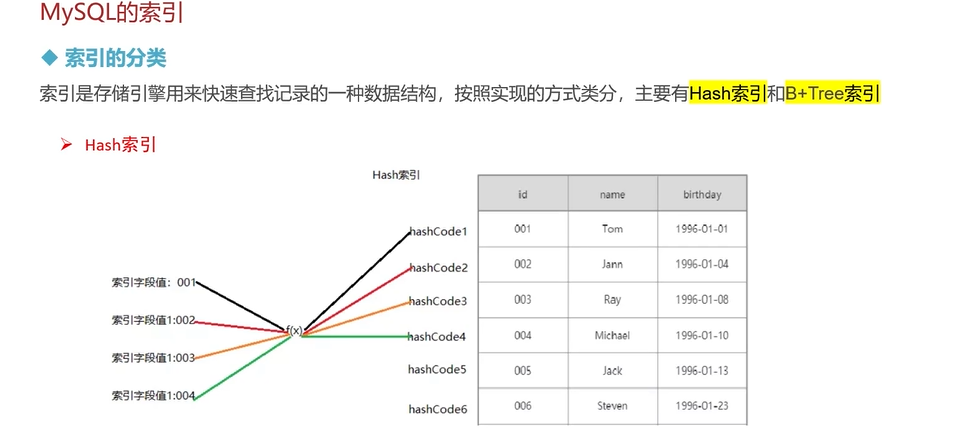 MySQL的索引

◆ 索引的分类

索引是存储引擎用来快速查找记录的一种数据结构，按照实现的方式类分，主要有Hash索引和B+Tree索引

➢ Hash索引

Hash索引

索引字段值：001
索引字段值1:002
索引字段值1:003
索引字段值1:004

f(x)

hashCode1
hashCode2
hashCode3
hashCode4
hashCode5
hashCode6

| id | name | birthday |
|---|---|---|
| 001 | Tom | 1996-01-01 |
| 002 | Jann | 1996-01-04 |
| 003 | Ray | 1996-01-08 |
| 004 | Michael | 1996-01-10 |
| 005 | Jack | 1996-01-13 |
| 006 | Steven | 1996-01-23 |